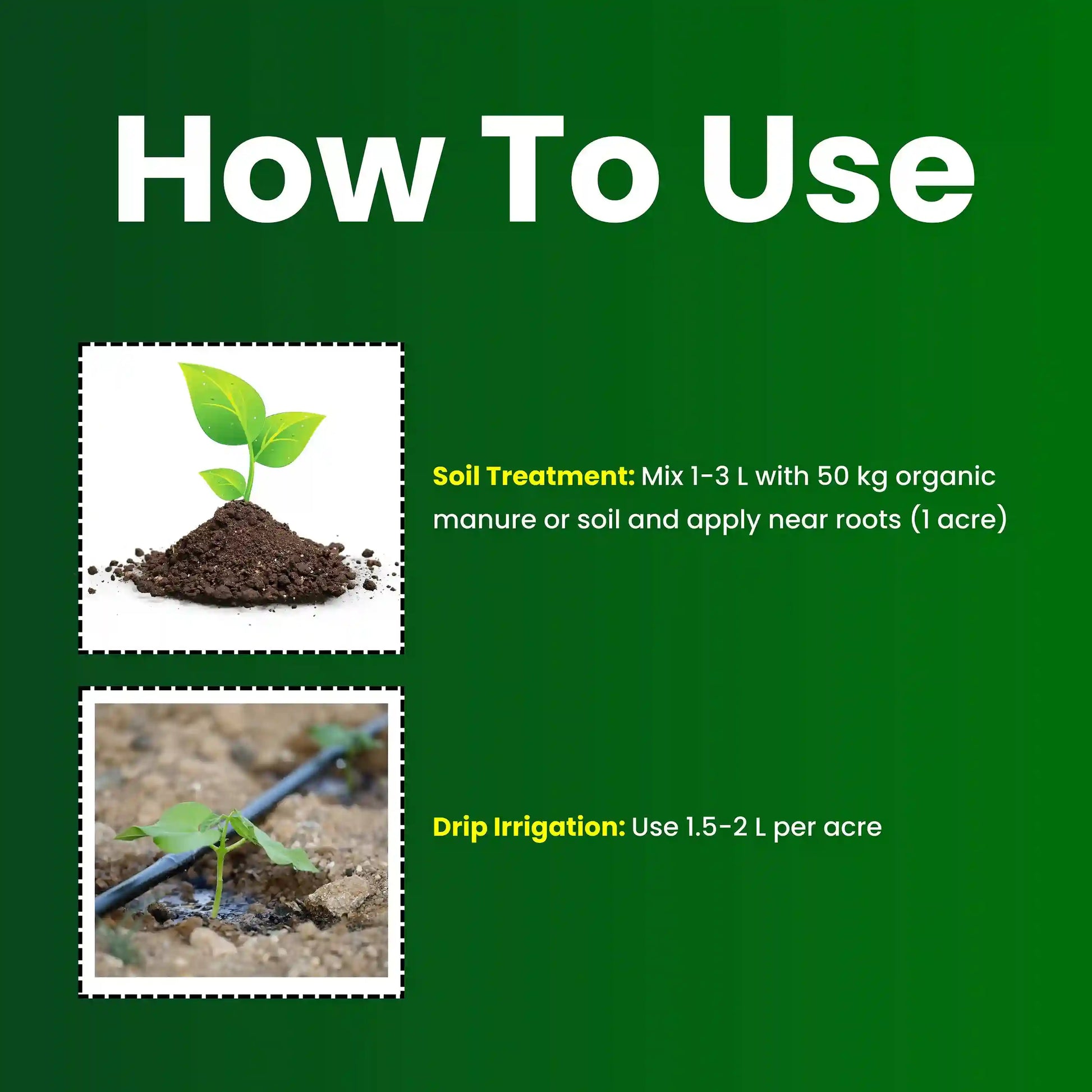 How To Use

Soil Treatment: Mix 1-3 L with 50 kg organic manure or soil and apply near roots (1 acre)

Drip Irrigation: Use 1.5-2 L per acre